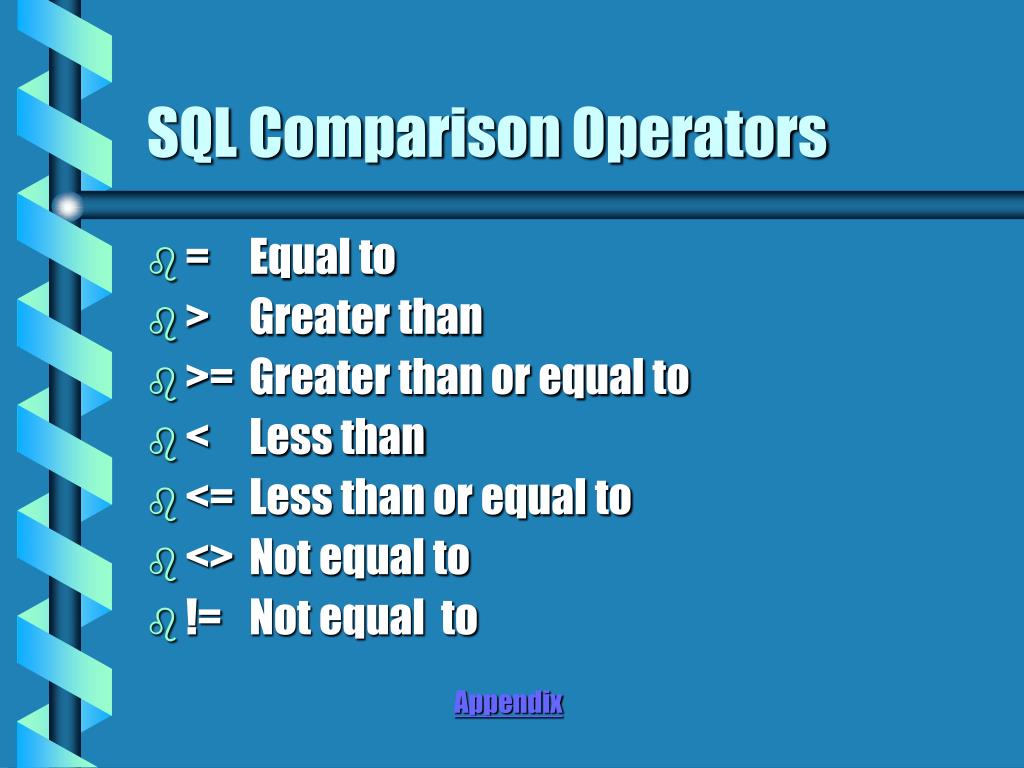 SQL Comparison Operators

= Equal to
> Greater than
>= Greater than or equal to
< Less than
<= Less than or equal to
<> Not equal to
!= Not equal to

Appendix